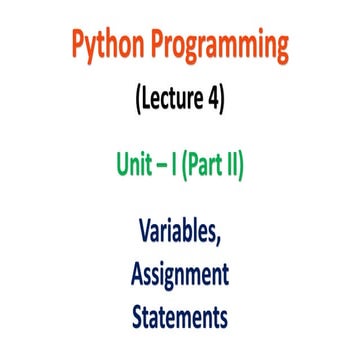 Python Programming

(Lecture 4)

Unit – I (Part II)

Variables, Assignment Statements